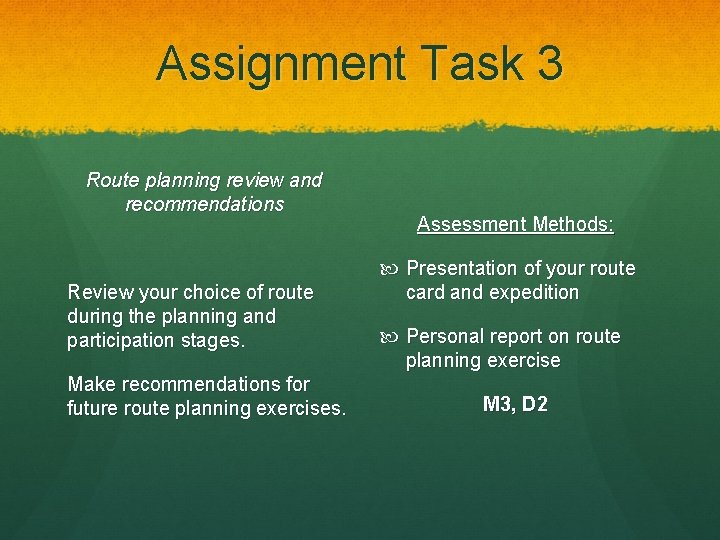 Assignment Task 3

Route planning review and recommendations

Review your choice of route during the planning and participation stages.

Make recommendations for future route planning exercises.

Assessment Methods:

Presentation of your route card and expedition

Personal report on route planning exercise

M3, D2